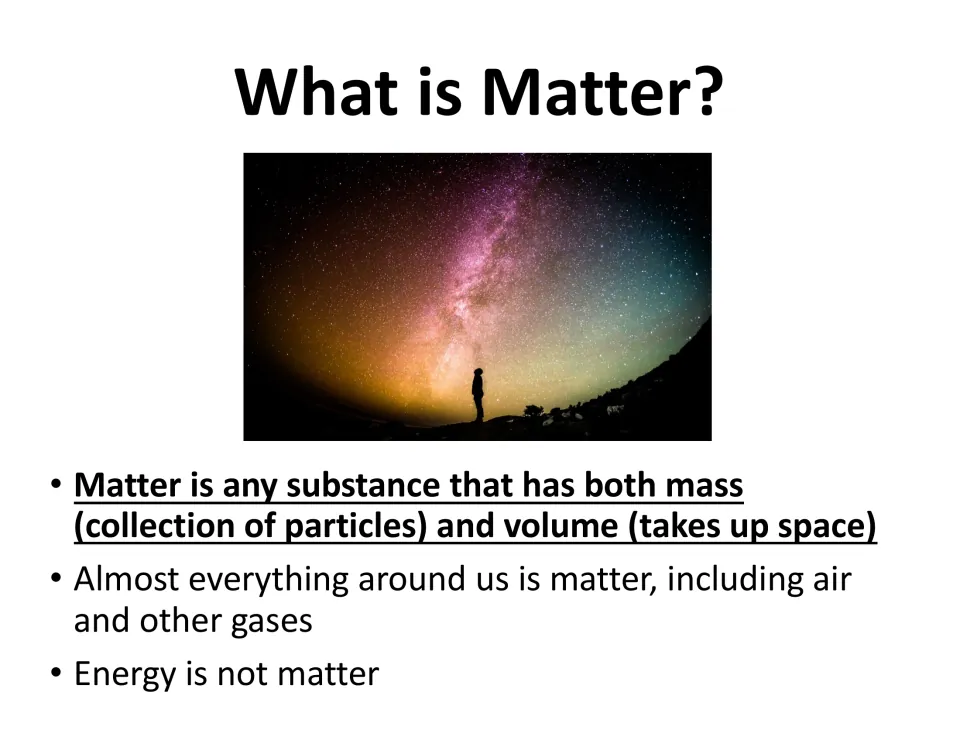 What is Matter?

• Matter is any substance that has both mass (collection of particles) and volume (takes up space)
• Almost everything around us is matter, including air and other gases
• Energy is not matter